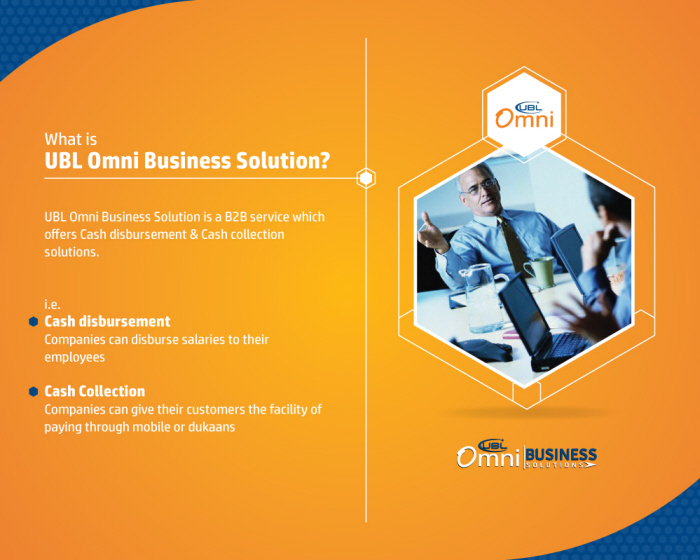 What is
UBL Omni Business Solution?

UBL Omni Business Solution is a B2B service which offers Cash disbursement & Cash collection solutions.

i.e.
Cash disbursement
Companies can disburse salaries to their employees

Cash Collection
Companies can give their customers the facility of paying through mobile or dukaans

UBL Omni

UBL Omni BUSINESS SOLUTIONS